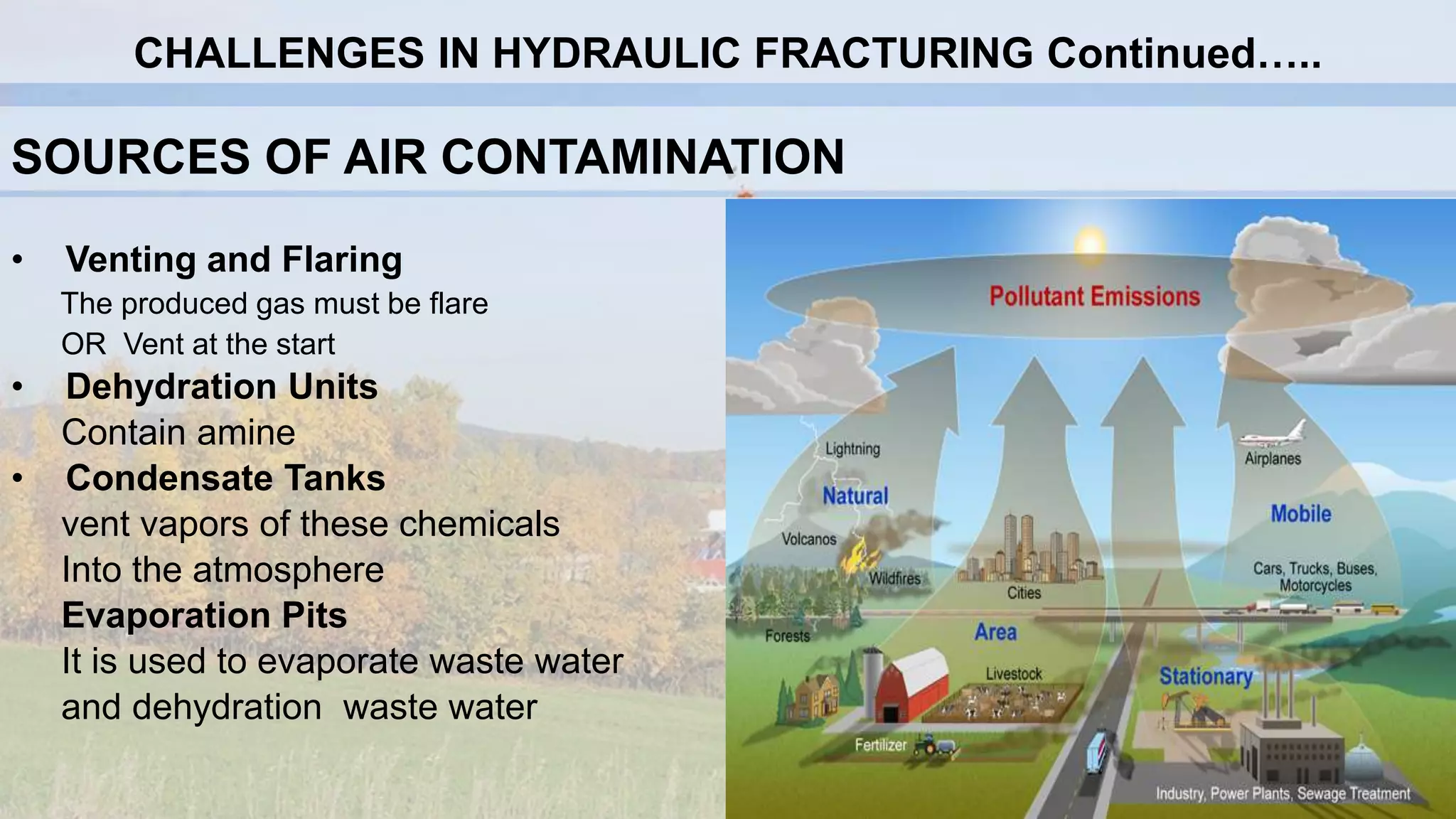 CHALLENGES IN HYDRAULIC FRACTURING Continued…..

SOURCES OF AIR CONTAMINATION

• Venting and Flaring
The produced gas must be flare
OR Vent at the start

• Dehydration Units
Contain amine

• Condensate Tanks
vent vapors of these chemicals
Into the atmosphere

Evaporation Pits
It is used to evaporate waste water and dehydration waste water

Pollutant Emissions

Lightning
Natural
Volcanos
Wildfires
Forests
Cities
Area
Livestock
Fertilizer
Airplanes
Mobile
Cars, Trucks, Buses, Motorcycles
Stationary
Industry, Power Plants, Sewage Treatment